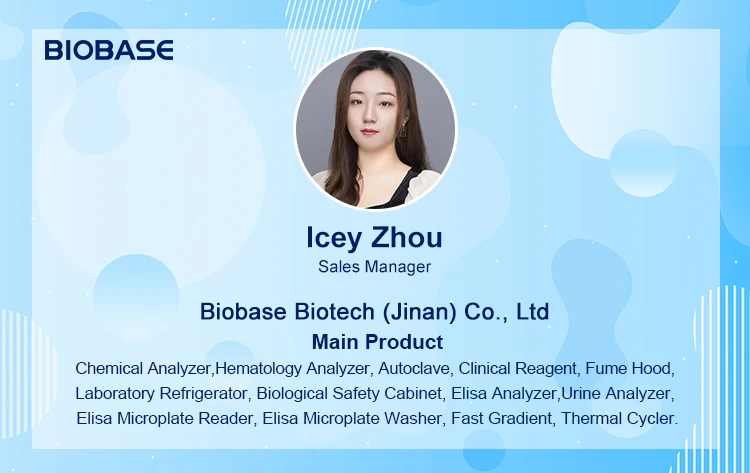 BIOBASE

Icey Zhou
Sales Manager

Biobase Biotech (Jinan) Co., Ltd
Main Product
Chemical Analyzer,Hematology Analyzer, Autoclave, Clinical Reagent, Fume Hood, Laboratory Refrigerator, Biological Safety Cabinet, Elisa Analyzer,Urine Analyzer, Elisa Microplate Reader, Elisa Microplate Washer, Fast Gradient, Thermal Cycler.